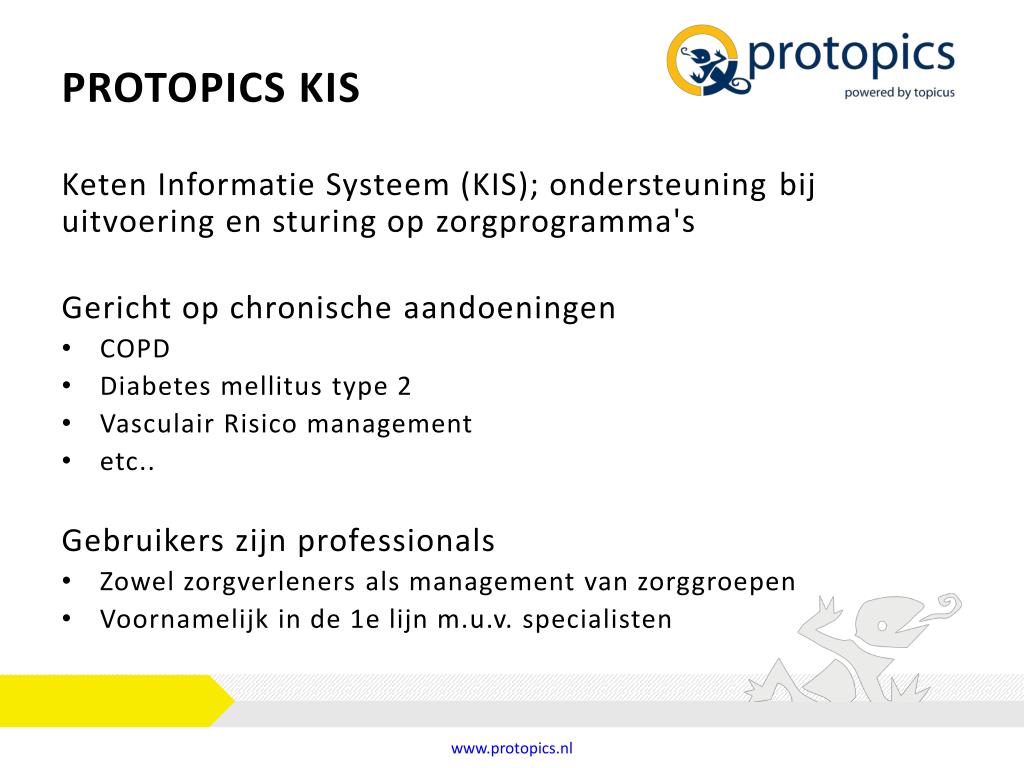 protopics
powered by topicus

PROTOPICS KIS

Keten Informatie Systeem (KIS); ondersteuning bij uitvoering en sturing op zorgprogramma's

Gericht op chronische aandoeningen
• COPD
• Diabetes mellitus type 2
• Vasculair Risico management
• etc..

Gebruikers zijn professionals
• Zowel zorgverleners als management van zorggroepen
• Voornamelijk in de 1e lijn m.u.v. specialisten

www.protopics.nl